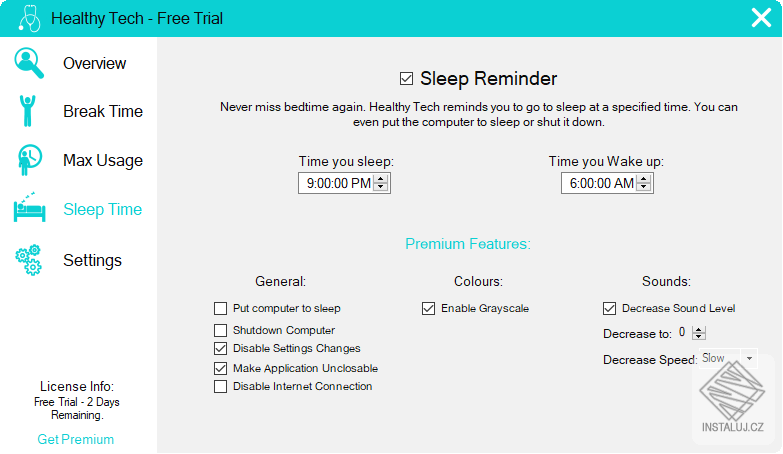 Healthy Tech - Free Trial

Overview

Break Time

Max Usage

Sleep Time

Settings

License Info:
Free Trial - 2 Days Remaining.

Get Premium

☑ Sleep Reminder

Never miss bedtime again. Healthy Tech reminds you to go to sleep at a specified time. You can even put the computer to sleep or shut it down.

Time you sleep:
9:00:00 PM

Time you Wake up:
6:00:00 AM

Premium Features:

General:
☐ Put computer to sleep
☐ Shutdown Computer
☑ Disable Settings Changes
☑ Make Application Unclosable
☐ Disable Internet Connection

Colours:
☑ Enable Grayscale

Sounds:
☑ Decrease Sound Level
Decrease to: 0
Decrease Speed: Slow

INSTALUJ.CZ